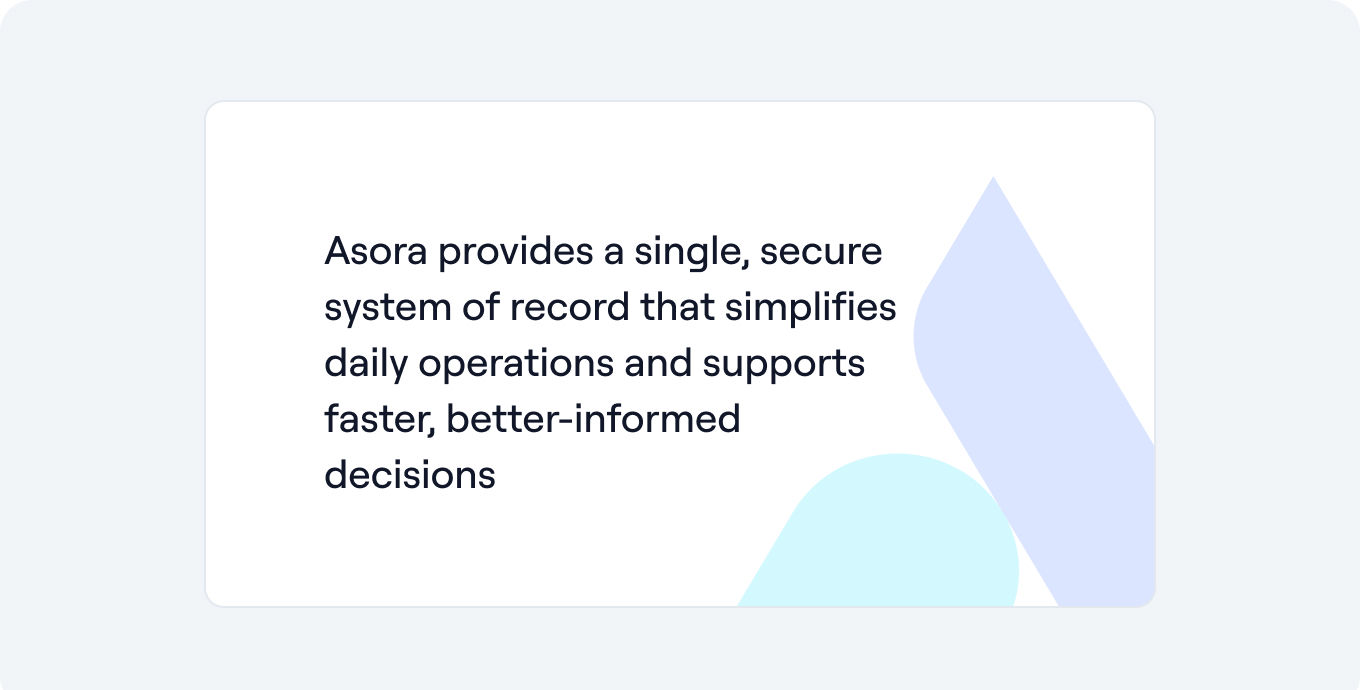 Asora provides a single, secure system of record that simplifies daily operations and supports faster, better-informed decisions